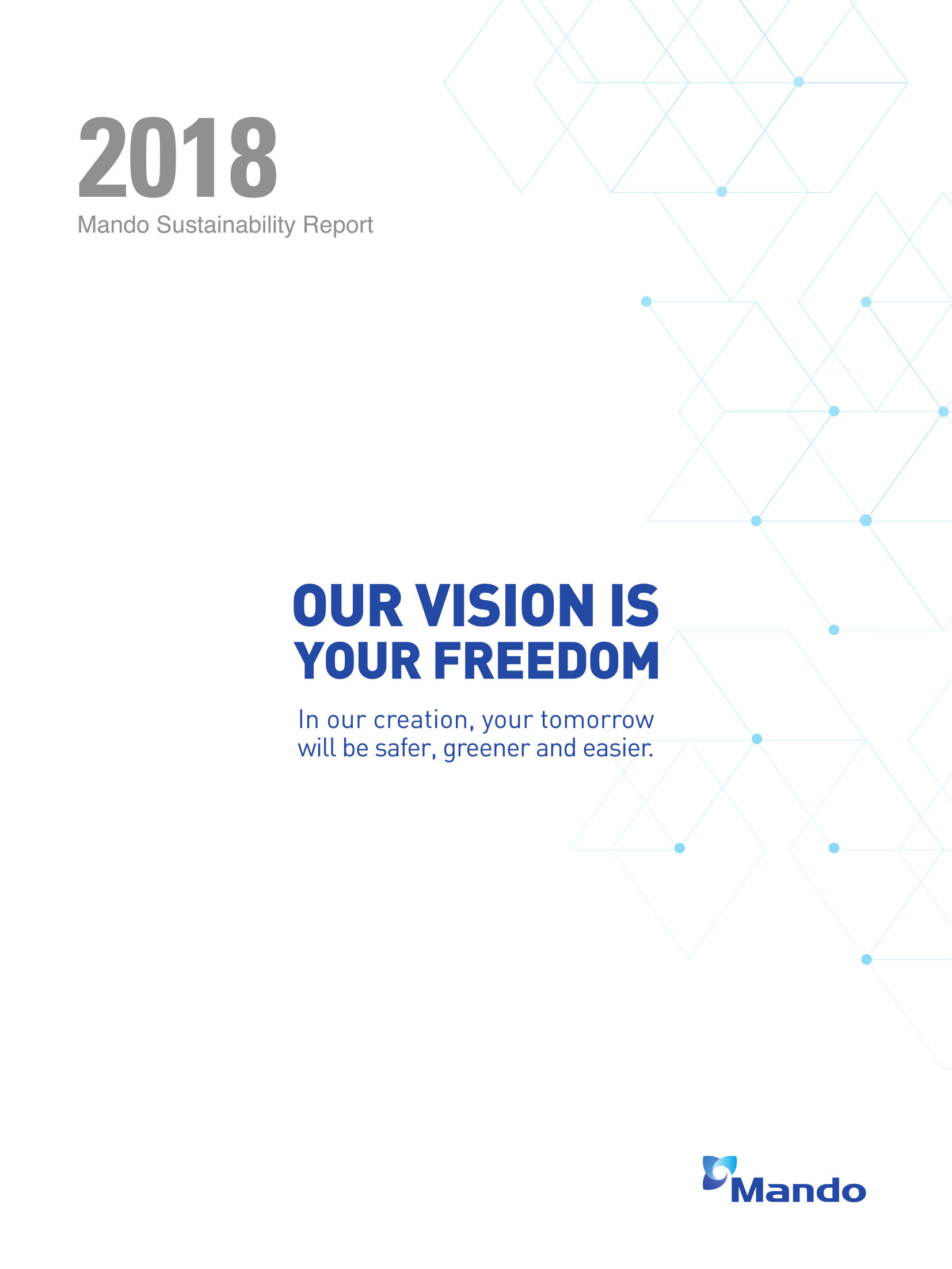 2018
Mando Sustainability Report

OUR VISION IS YOUR FREEDOM

In our creation, your tomorrow will be safer, greener and easier.

Mando